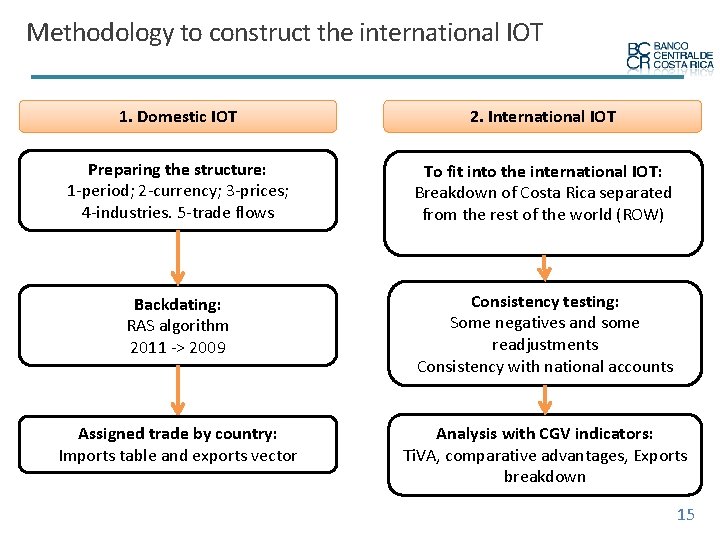 Methodology to construct the international IOT

BC CR BANCO CENTRAL DE COSTA RICA

1. Domestic IOT

Preparing the structure:
1-period; 2-currency; 3-prices; 4-industries. 5-trade flows

Backdating:
RAS algorithm
2011 -> 2009

Assigned trade by country:
Imports table and exports vector

2. International IOT

To fit into the international IOT:
Breakdown of Costa Rica separated from the rest of the world (ROW)

Consistency testing:
Some negatives and some readjustments
Consistency with national accounts

Analysis with CGV indicators:
TiVA, comparative advantages, Exports breakdown

15